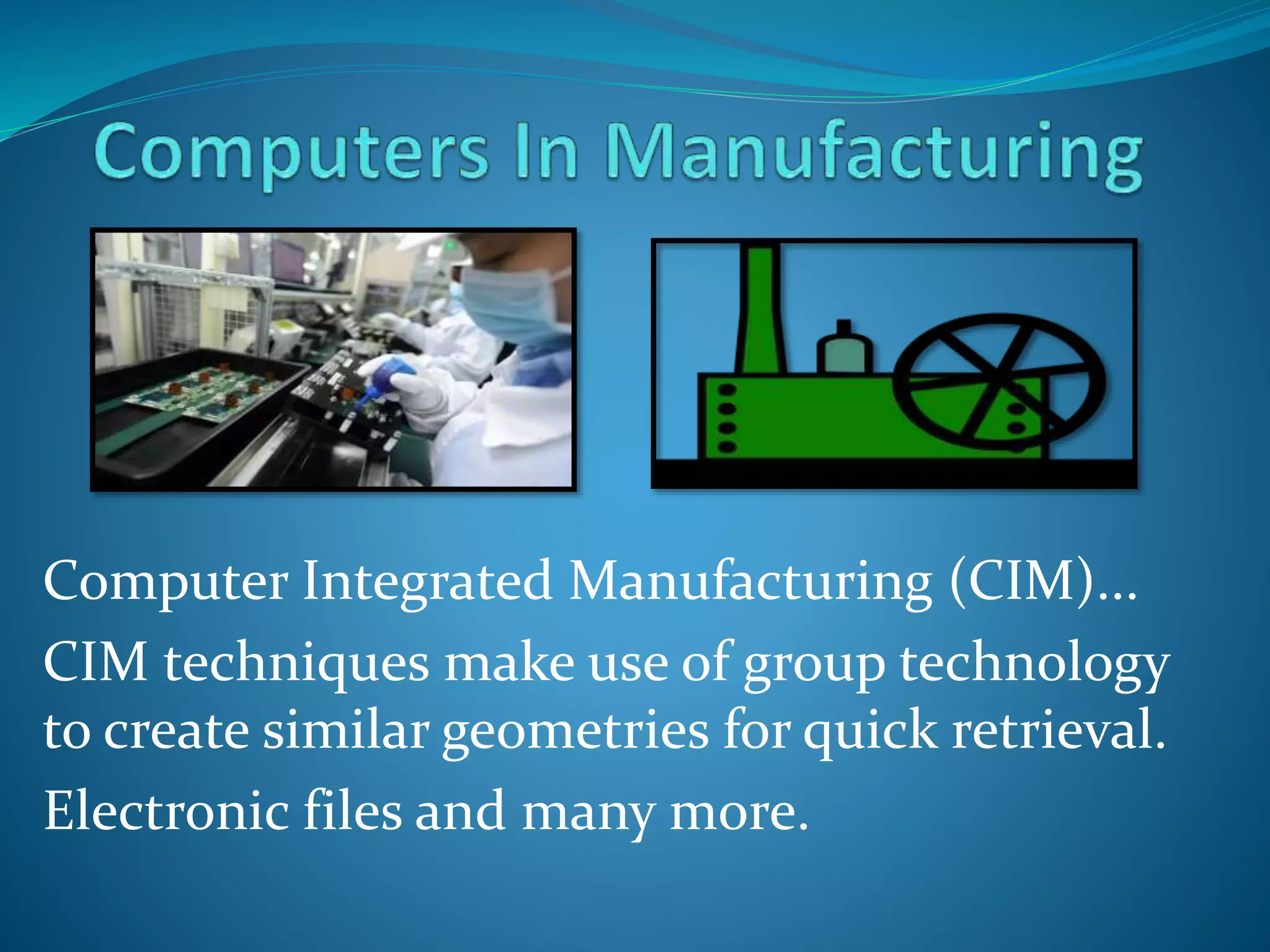 Computers In Manufacturing

Computer Integrated Manufacturing (CIM)…

CIM techniques make use of group technology to create similar geometries for quick retrieval.

Electronic files and many more.